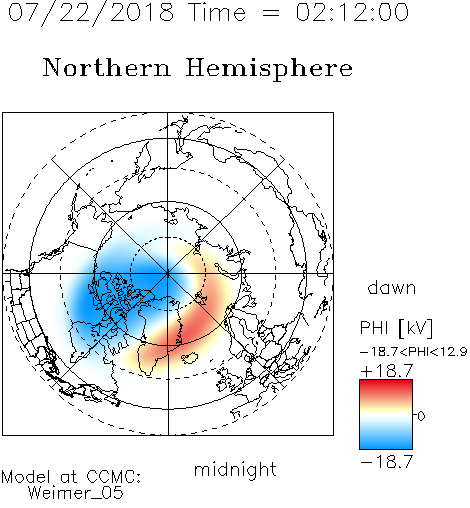 07/22/2018 Time = 02:12:00

Northern Hemisphere

dawn

PHI [kV]

−18.7<PHI<12.9

+18.7

0

−18.7

midnight

Model at CCMC:
Weimer_05